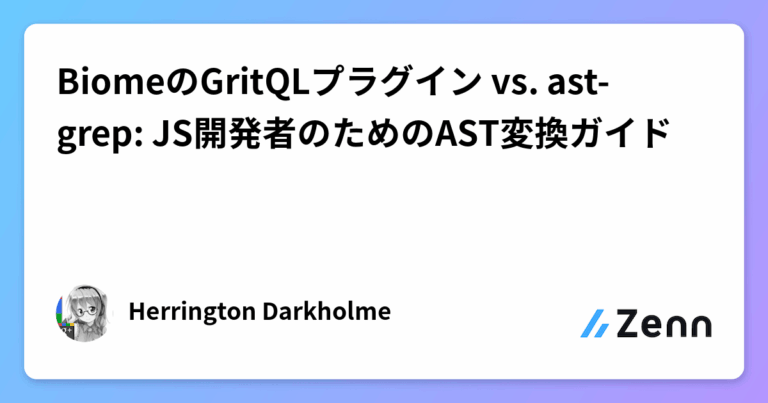 BiomeのGritQLプラグイン vs. ast-grep: JS開発者のためのAST変換ガイド

Herrington Darkholme

Zenn